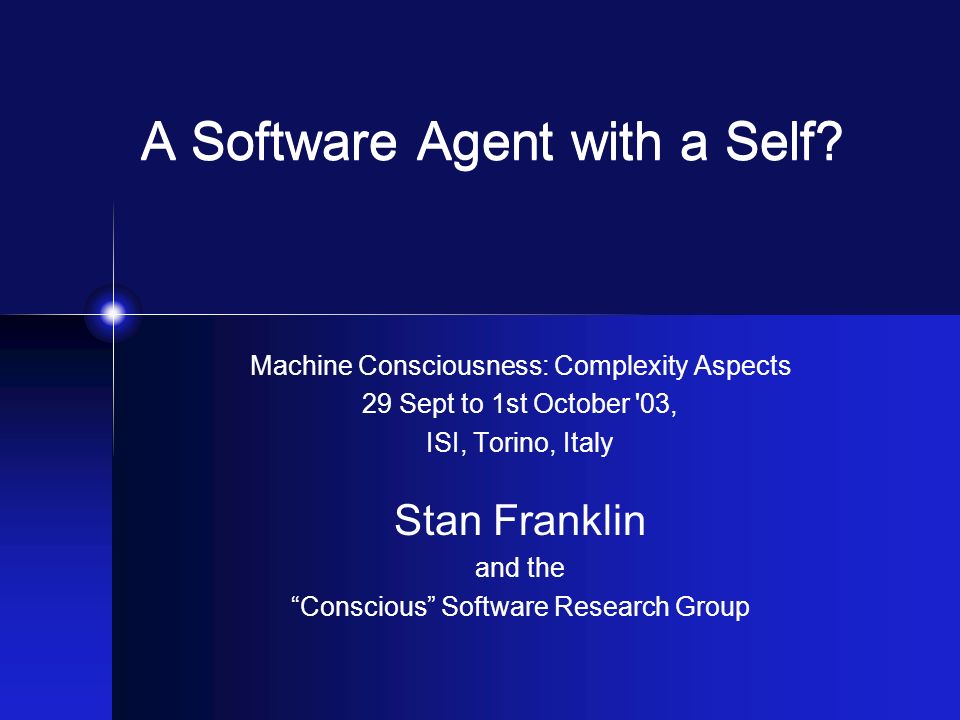 A Software Agent with a Self?

Machine Consciousness: Complexity Aspects
29 Sept to 1st October '03,
ISI, Torino, Italy

Stan Franklin
and the
“Conscious” Software Research Group